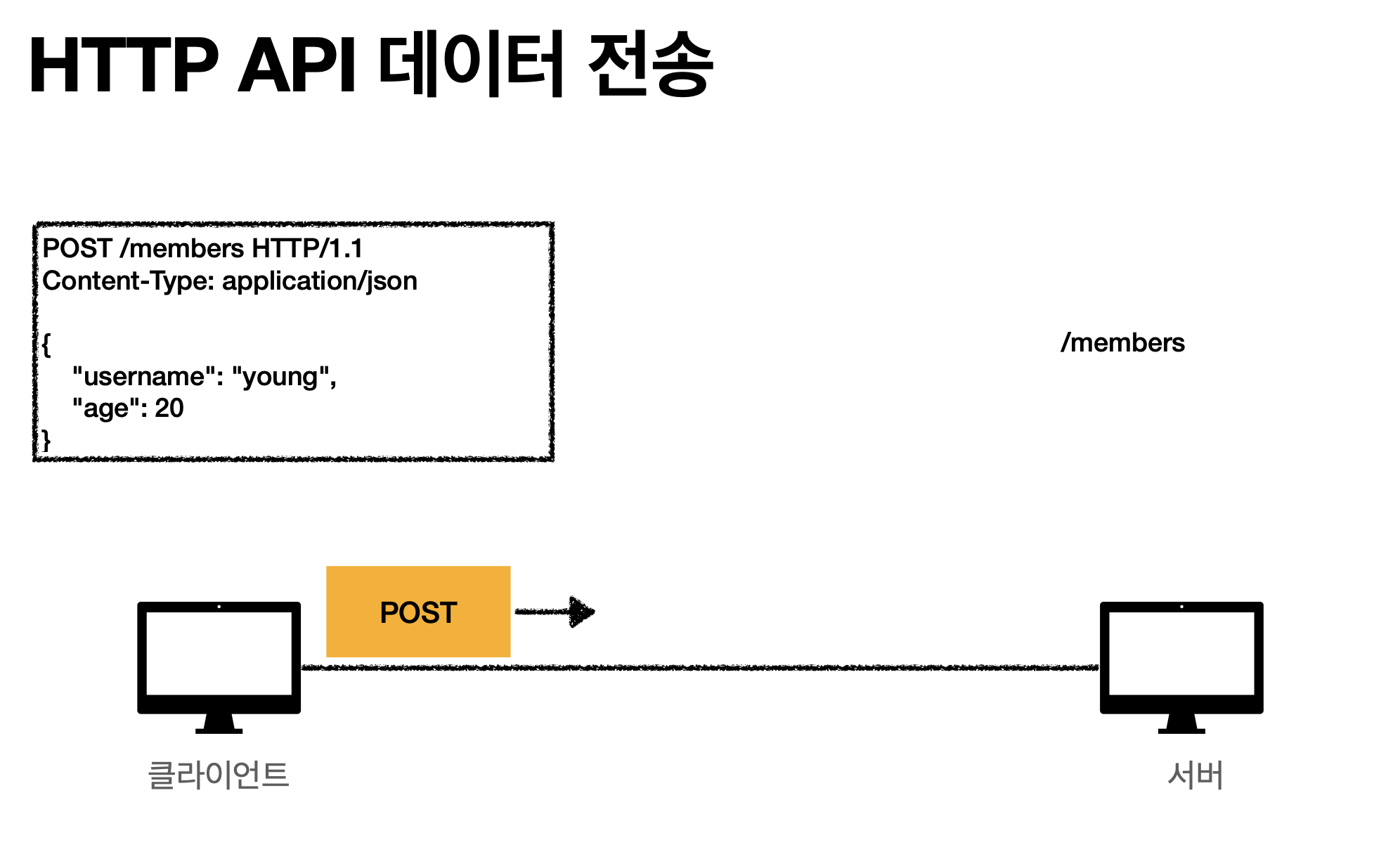 HTTP API 데이터 전송

POST /members HTTP/1.1
Content-Type: application/json

{
"username": "young",
"age": 20
}

/members

POST

클라이언트

서버